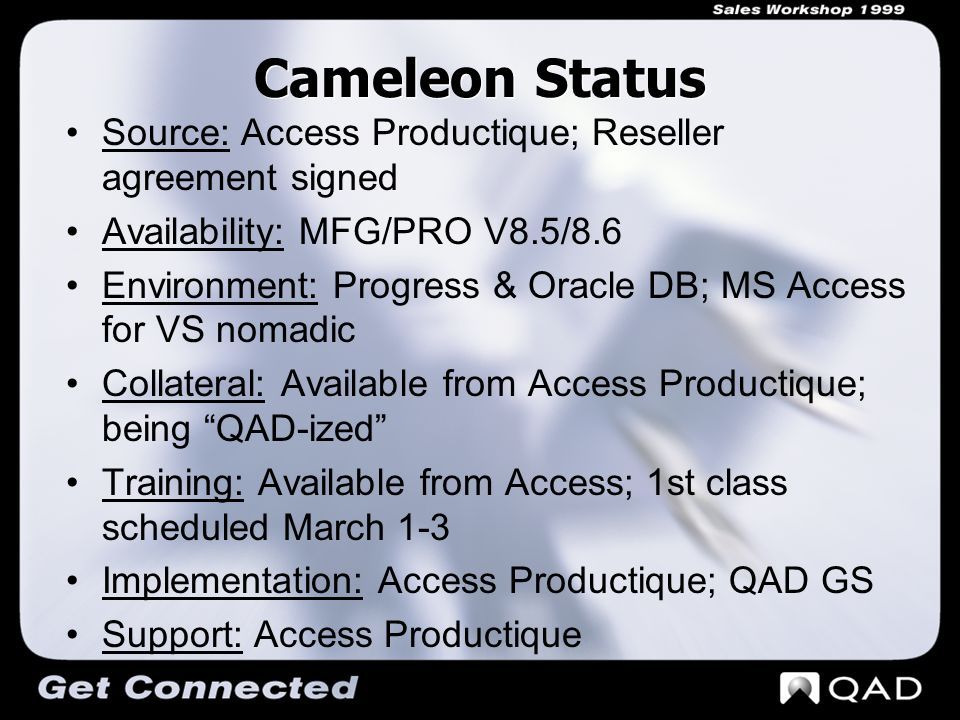 Sales Workshop 1999

Cameleon Status

• Source: Access Productique; Reseller agreement signed
• Availability: MFG/PRO V8.5/8.6
• Environment: Progress & Oracle DB; MS Access for VS nomadic
• Collateral: Available from Access Productique; being “QAD-ized”
• Training: Available from Access; 1st class scheduled March 1-3
• Implementation: Access Productique; QAD GS
• Support: Access Productique

Get Connected

QAD